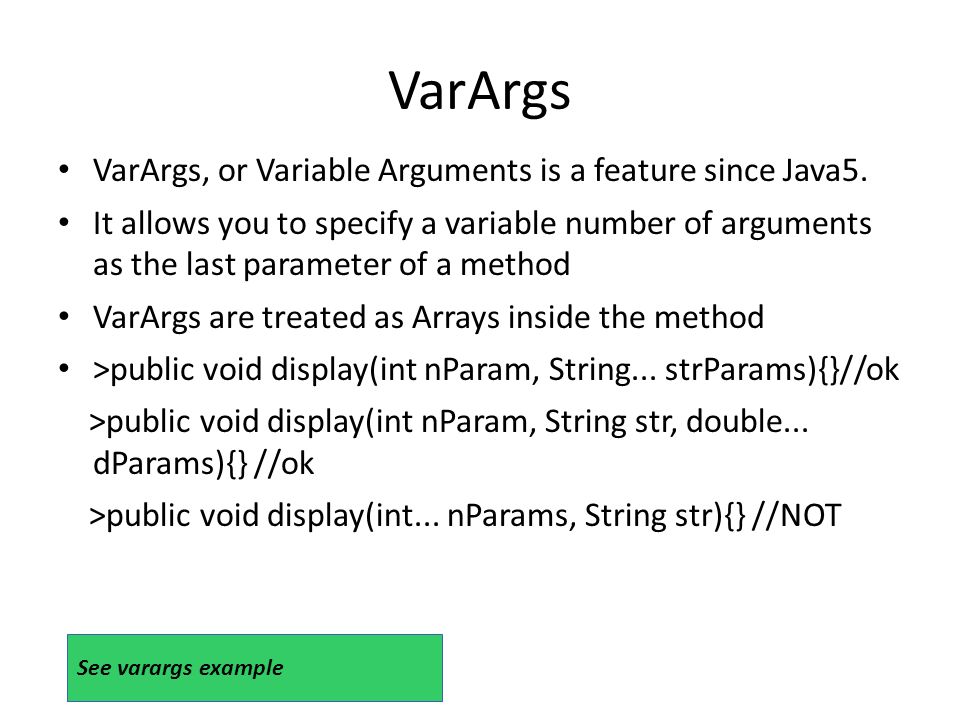 VarArgs

• VarArgs, or Variable Arguments is a feature since Java5.

• It allows you to specify a variable number of arguments as the last parameter of a method

• VarArgs are treated as Arrays inside the method

• >public void display(int nParam, String... strParams){}//ok

>public void display(int nParam, String str, double... dParams){} //ok

>public void display(int... nParams, String str){} //NOT

See varargs example